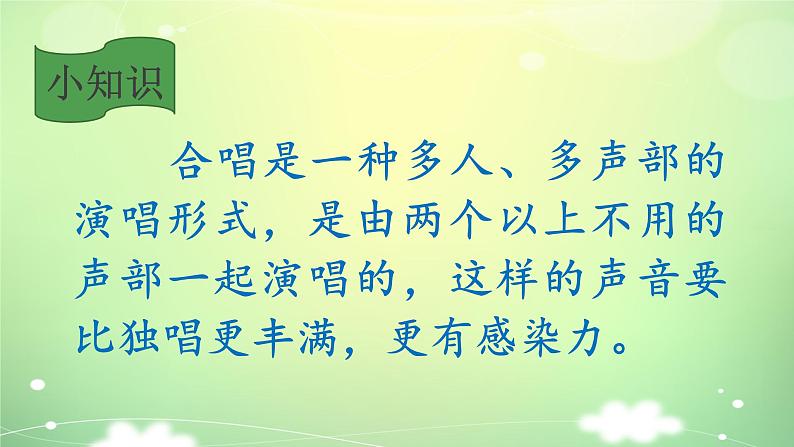 小知识

合唱是一种多人、多声部的演唱形式，是由两个以上不用的声部一起演唱的，这样的声音要比独唱更丰满，更有感染力。